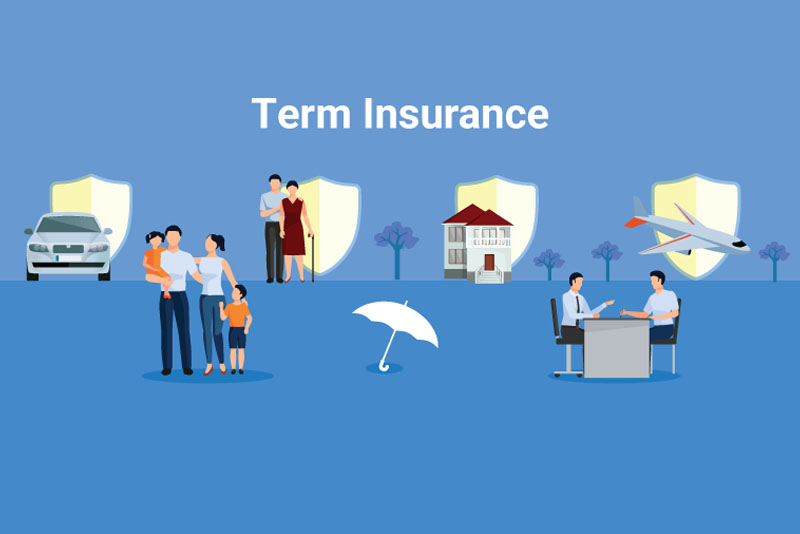 Term Insurance